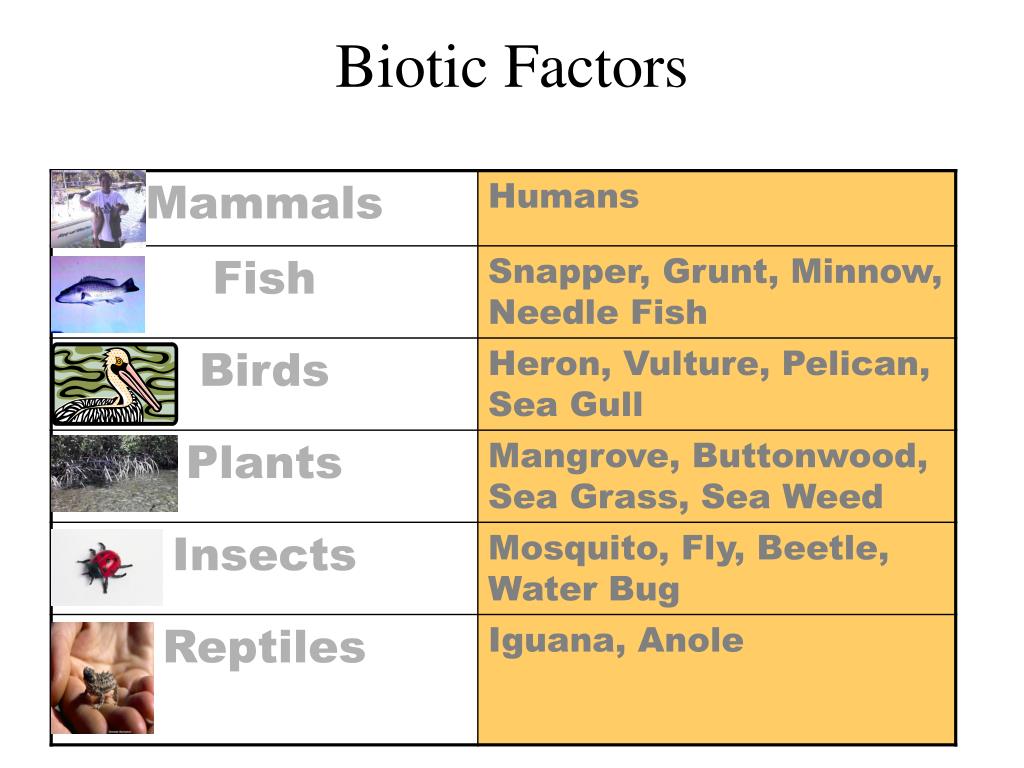 Biotic Factors

| Mammals | Humans |
|---|---|
| Fish | Snapper, Grunt, Minnow, Needle Fish |
| Birds | Heron, Vulture, Pelican, Sea Gull |
| Plants | Mangrove, Buttonwood, Sea Grass, Sea Weed |
| Insects | Mosquito, Fly, Beetle, Water Bug |
| Reptiles | Iguana, Anole |